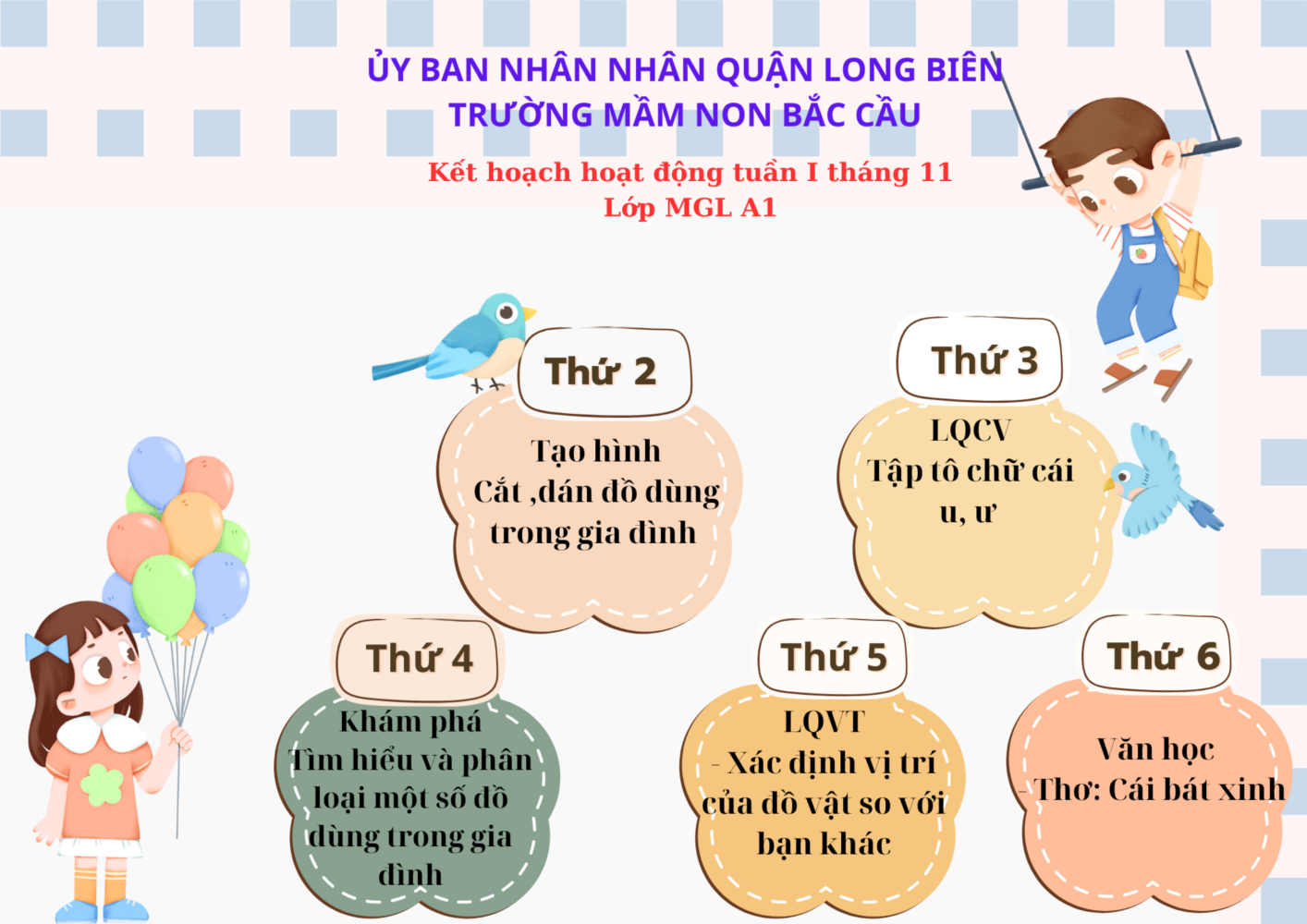 ỦY BAN NHÂN NHÂN QUẬN LONG BIÊN
TRƯỜNG MẦM NON BẮC CẦU

Kết hoạch hoạt động tuần I tháng 11
Lớp MGL A1

Thứ 2

Tạo hình
Cắt ,dán đồ dùng trong gia đình

Thứ 3

LQCV
Tập tô chữ cái u, ư

Thứ 4

Khám phá
Tìm hiểu và phân loại một số đồ dùng trong gia đình

Thứ 5

LQVT
- Xác định vị trí của đồ vật so với bạn khác

Thứ 6

Văn học
- Thơ: Cái bát xinh